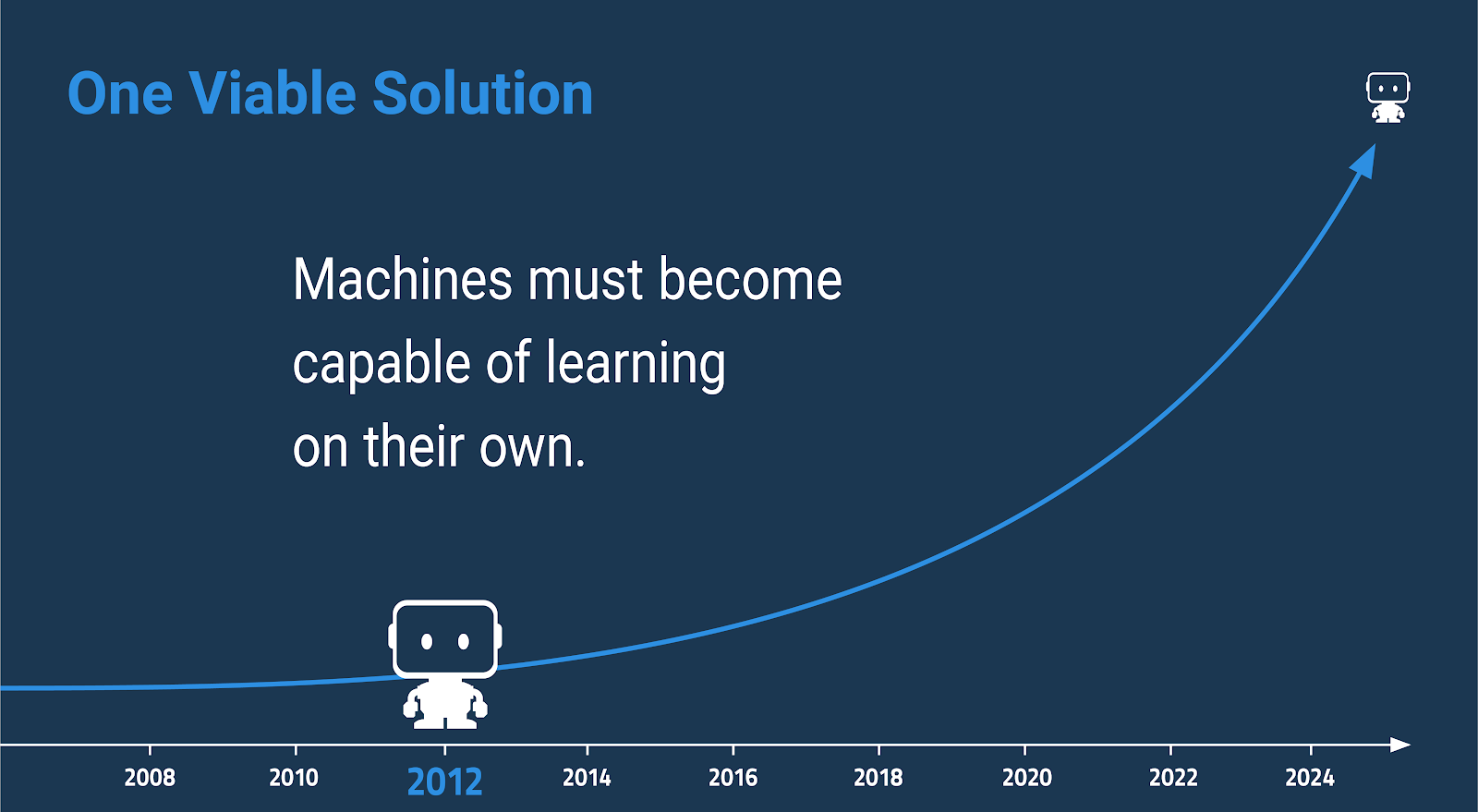 One Viable Solution

Machines must become capable of learning on their own.

2008 2010 2012 2014 2016 2018 2020 2022 2024